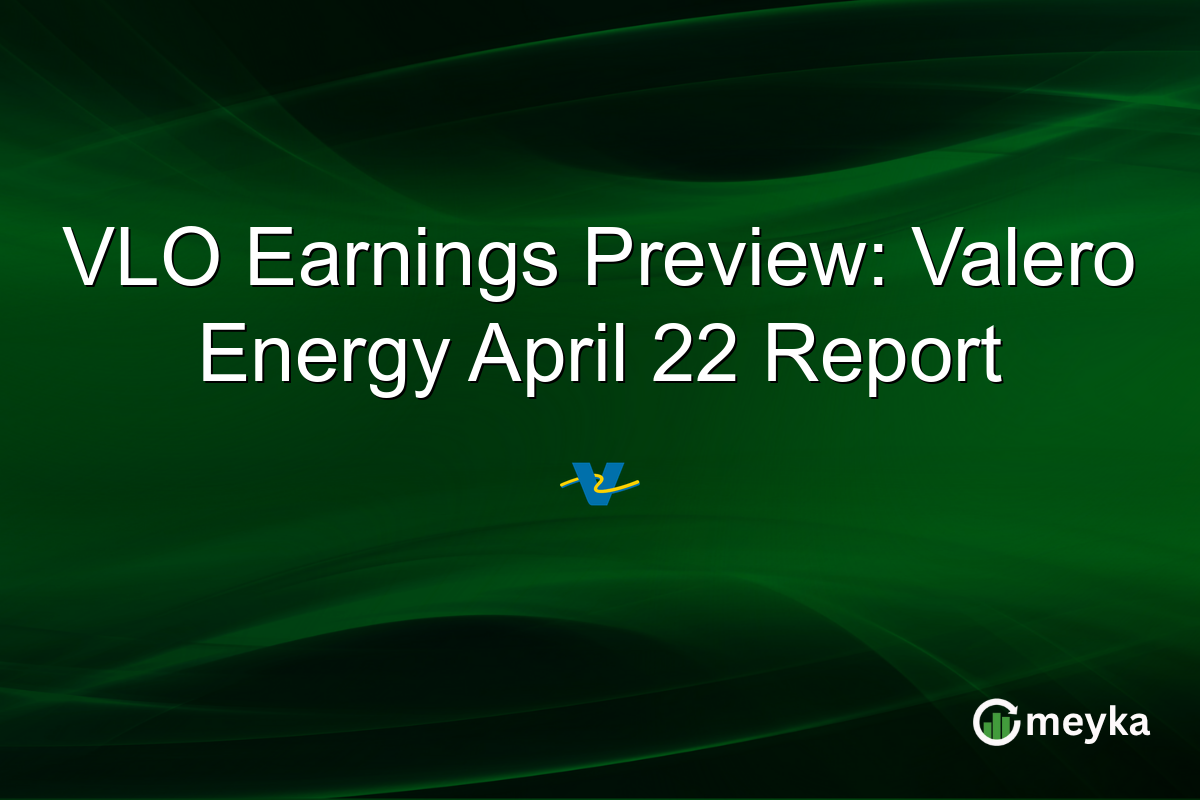 VLO Earnings Preview: Valero Energy April 22 Report

meyka